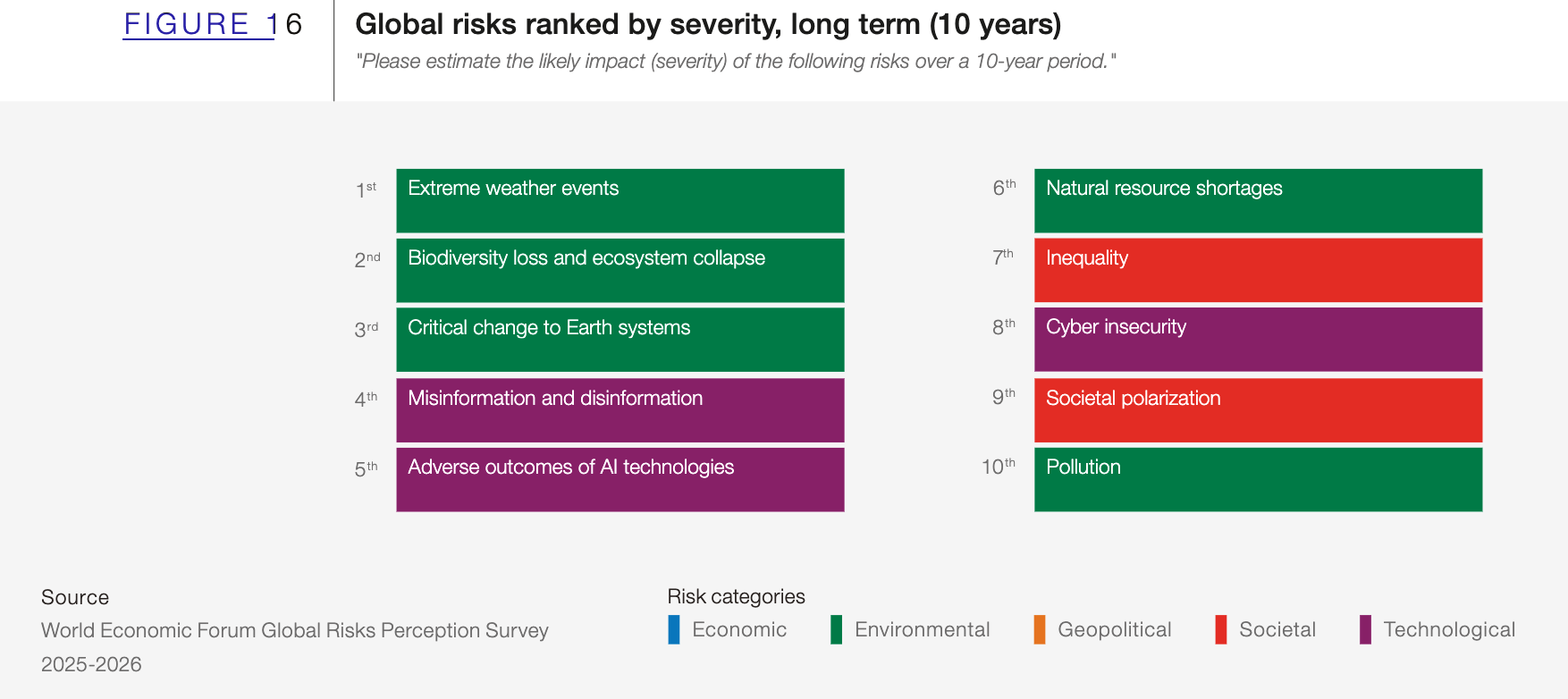 FIGURE 16

Global risks ranked by severity, long term (10 years)

"Please estimate the likely impact (severity) of the following risks over a 10-year period."

1st Extreme weather events

2nd Biodiversity loss and ecosystem collapse

3rd Critical change to Earth systems

4th Misinformation and disinformation

5th Adverse outcomes of AI technologies

6th Natural resource shortages

7th Inequality

8th Cyber insecurity

9th Societal polarization

10th Pollution

Source

World Economic Forum Global Risks Perception Survey 2025-2026

Risk categories

Economic Environmental Geopolitical Societal Technological